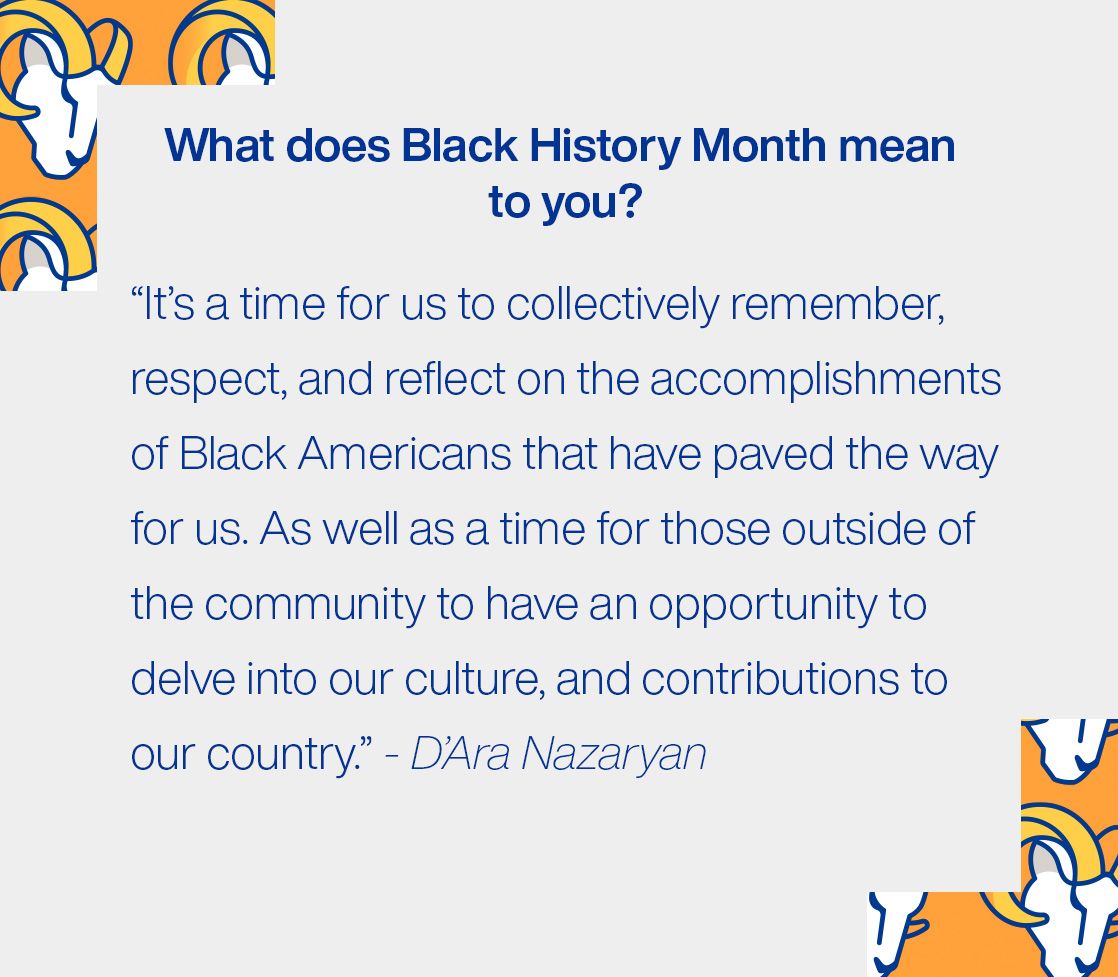 What does Black History Month mean to you?

“It’s a time for us to collectively remember, respect, and reflect on the accomplishments of Black Americans that have paved the way for us. As well as a time for those outside of the community to have an opportunity to delve into our culture, and contributions to our country.” - D’Ara Nazaryan